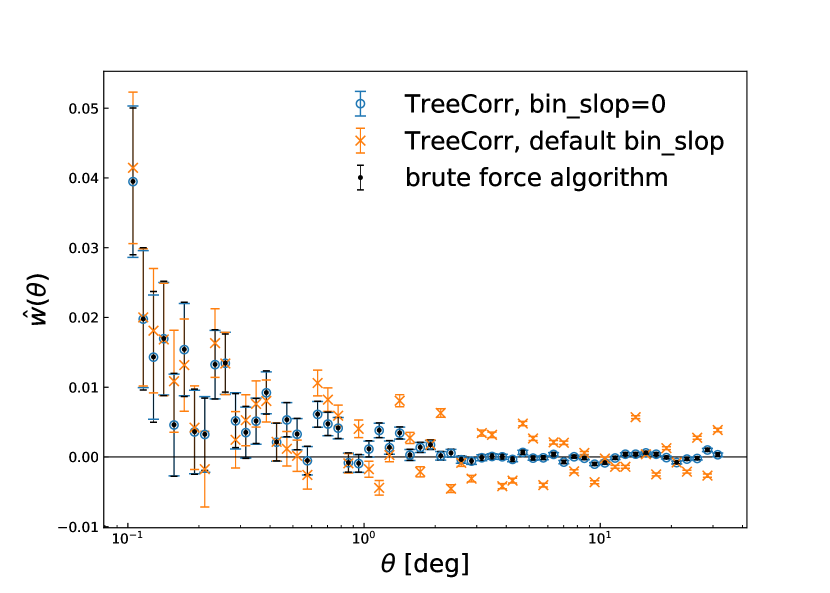 TreeCorr, bin_slop=0
TreeCorr, default bin_slop
brute force algorithm

$\hat{w}(\theta)$

0.05
0.04
0.03
0.02
0.01
0.00
−0.01

$10^{-1}$
$10^{0}$
$10^{1}$

$\theta$ [deg]